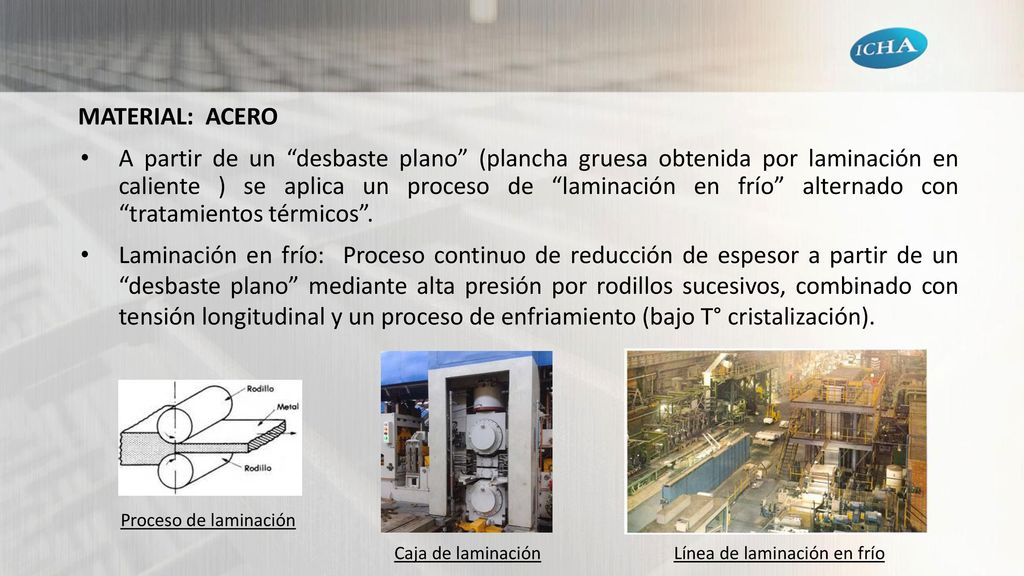 ICHA

MATERIAL: ACERO

• A partir de un “desbaste plano” (plancha gruesa obtenida por laminación en caliente ) se aplica un proceso de “laminación en frío” alternado con “tratamientos térmicos”.

• Laminación en frío: Proceso continuo de reducción de espesor a partir de un “desbaste plano” mediante alta presión por rodillos sucesivos, combinado con tensión longitudinal y un proceso de enfriamiento (bajo T° cristalización).

Rodillo
Metal
Rodillo

Proceso de laminación

Caja de laminación

Línea de laminación en frío